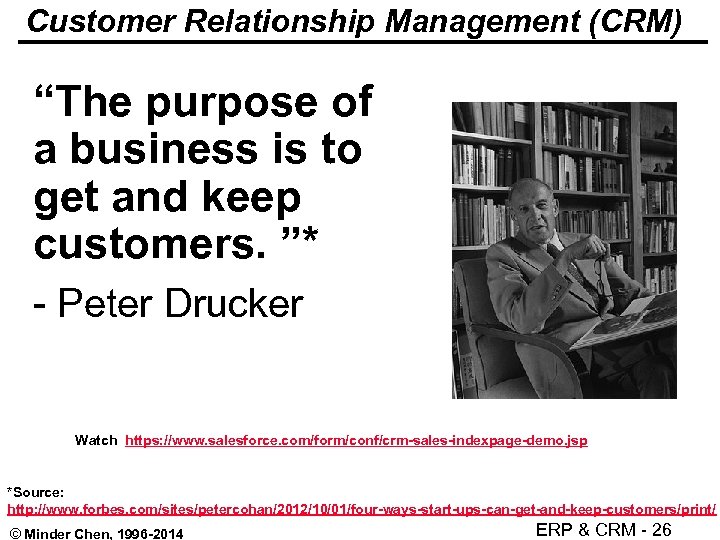 Customer Relationship Management (CRM)

“The purpose of a business is to get and keep customers. ”*

- Peter Drucker

Watch https://www.salesforce.com/form/conf/crm-sales-indexpage-demo.jsp

*Source:
http://www.forbes.com/sites/petercohan/2012/10/01/four-ways-start-ups-can-get-and-keep-customers/print/

© Minder Chen, 1996-2014

ERP & CRM - 26